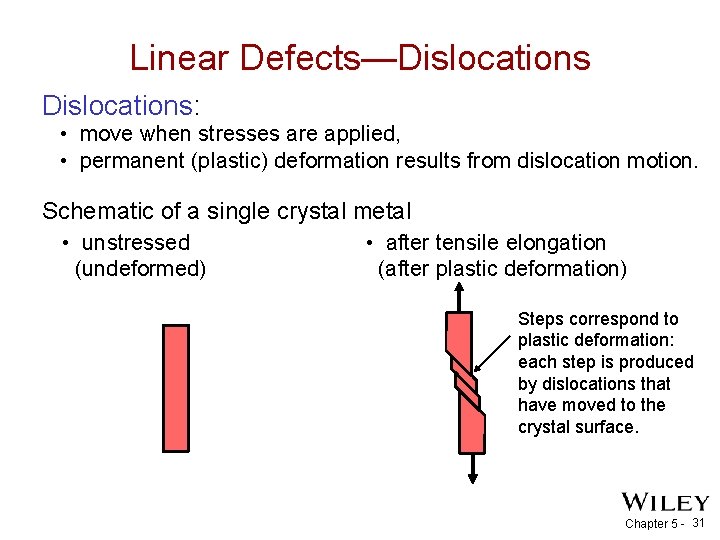 Linear Defects—Dislocations

Dislocations:

• move when stresses are applied,
• permanent (plastic) deformation results from dislocation motion.

Schematic of a single crystal metal

• unstressed (undeformed)

• after tensile elongation (after plastic deformation)

Steps correspond to plastic deformation: each step is produced by dislocations that have moved to the crystal surface.

WILEY

Chapter 5 - 31